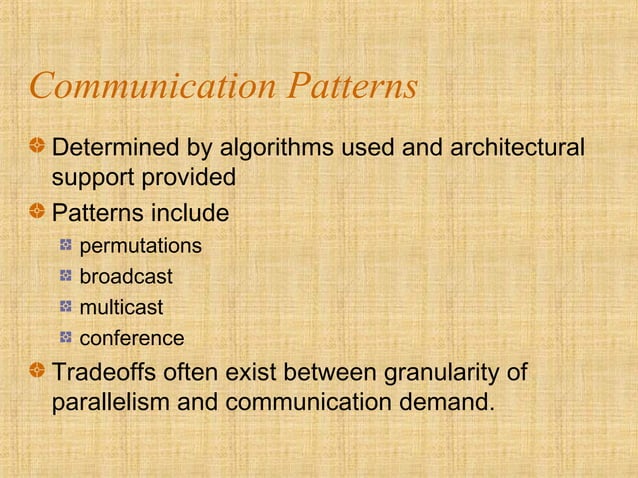 Communication Patterns

Determined by algorithms used and architectural support provided

Patterns include

permutations

broadcast

multicast

conference

Tradeoffs often exist between granularity of parallelism and communication demand.